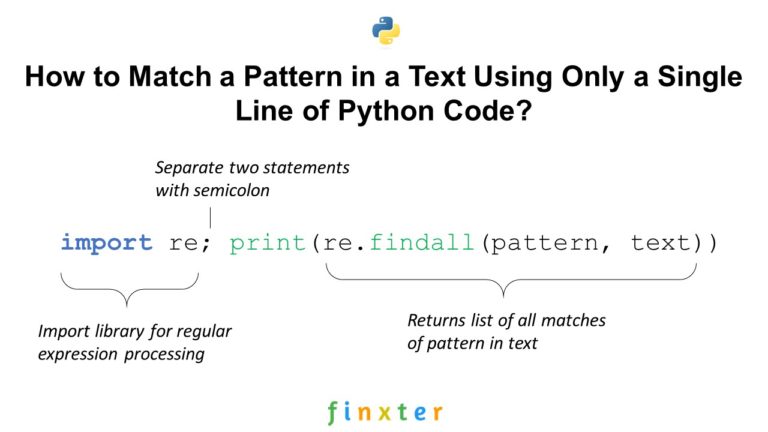 How to Match a Pattern in a Text Using Only a Single Line of Python Code?

Separate two statements with semicolon

import re; print(re.findall(pattern, text))

Import library for regular expression processing

Returns list of all matches of pattern in text

finxter